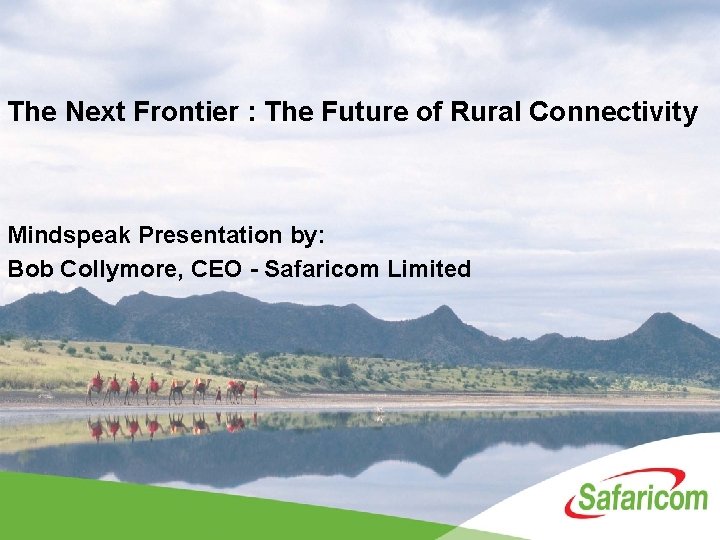 The Next Frontier : The Future of Rural Connectivity

Mindspeak Presentation by:
Bob Collymore, CEO - Safaricom Limited

Safaricom